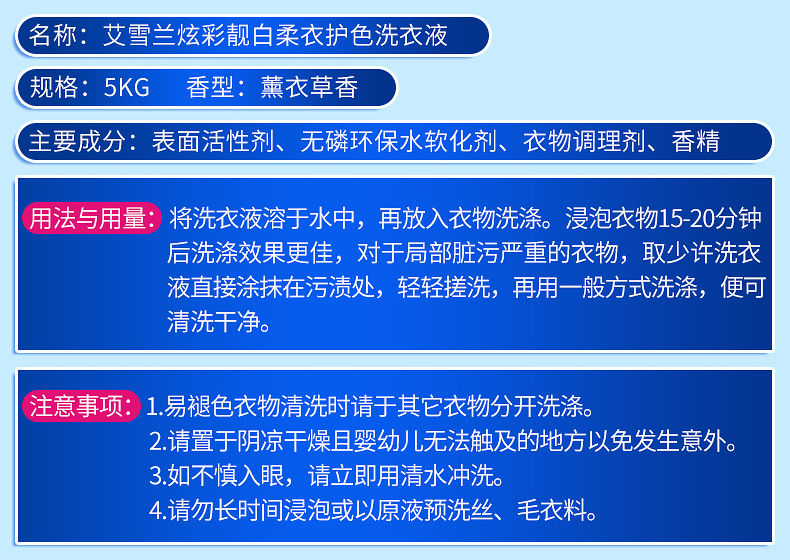 名称：艾雪兰炫彩靓白柔衣护色洗衣液

规格：5KG　香型：薰衣草香

主要成分：表面活性剂、无磷环保水软化剂、衣物调理剂、香精

用法与用量：将洗衣液溶于水中，再放入衣物洗涤。浸泡衣物15-20分钟后洗涤效果更佳，对于局部脏污严重的衣物，取少许洗衣液直接涂抹在污渍处，轻轻搓洗，再用一般方式洗涤，便可清洗干净。

注意事项：1.易褪色衣物清洗时请于其它衣物分开洗涤。
2.请置于阴凉干燥且婴幼儿无法触及的地方以免发生意外。
3.如不慎入眼，请立即用清水冲洗。
4.请勿长时间浸泡或以原液预洗丝、毛衣料。